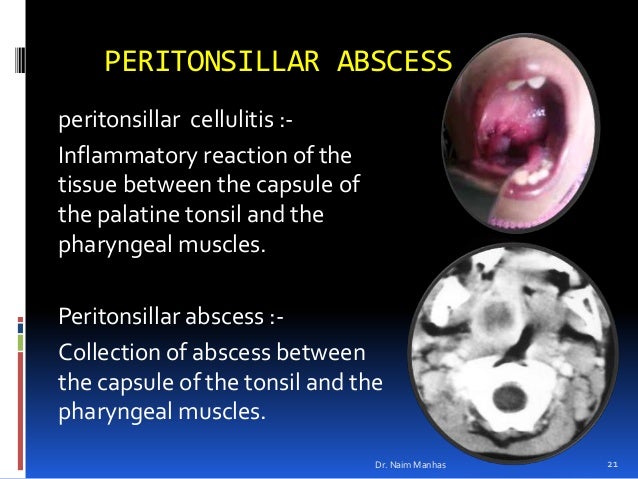 PERITONSILLAR ABSCESS

peritonsillar cellulitis :-
Inflammatory reaction of the tissue between the capsule of the palatine tonsil and the pharyngeal muscles.

Peritonsillar abscess :-
Collection of abscess between the capsule of the tonsil and the pharyngeal muscles.

Dr. Naim Manhas

21